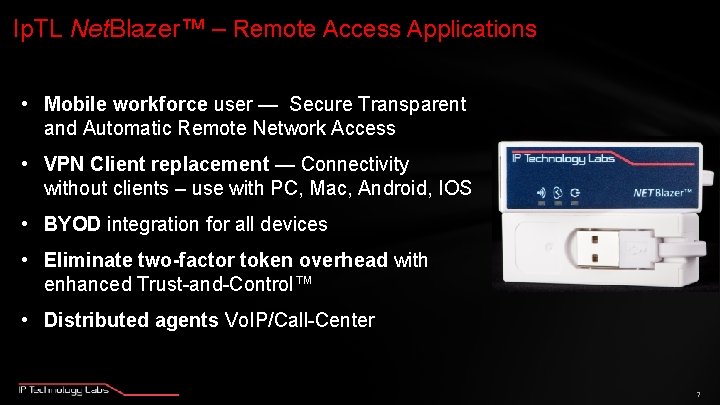 IpTL NetBlazer™ – Remote Access Applications

• Mobile workforce user — Secure Transparent and Automatic Remote Network Access
• VPN Client replacement — Connectivity without clients – use with PC, Mac, Android, IOS
• BYOD integration for all devices
• Eliminate two-factor token overhead with enhanced Trust-and-Control™
• Distributed agents VoIP/Call-Center

IP Technology Labs

NETBlazer™

IP Technology Labs

7